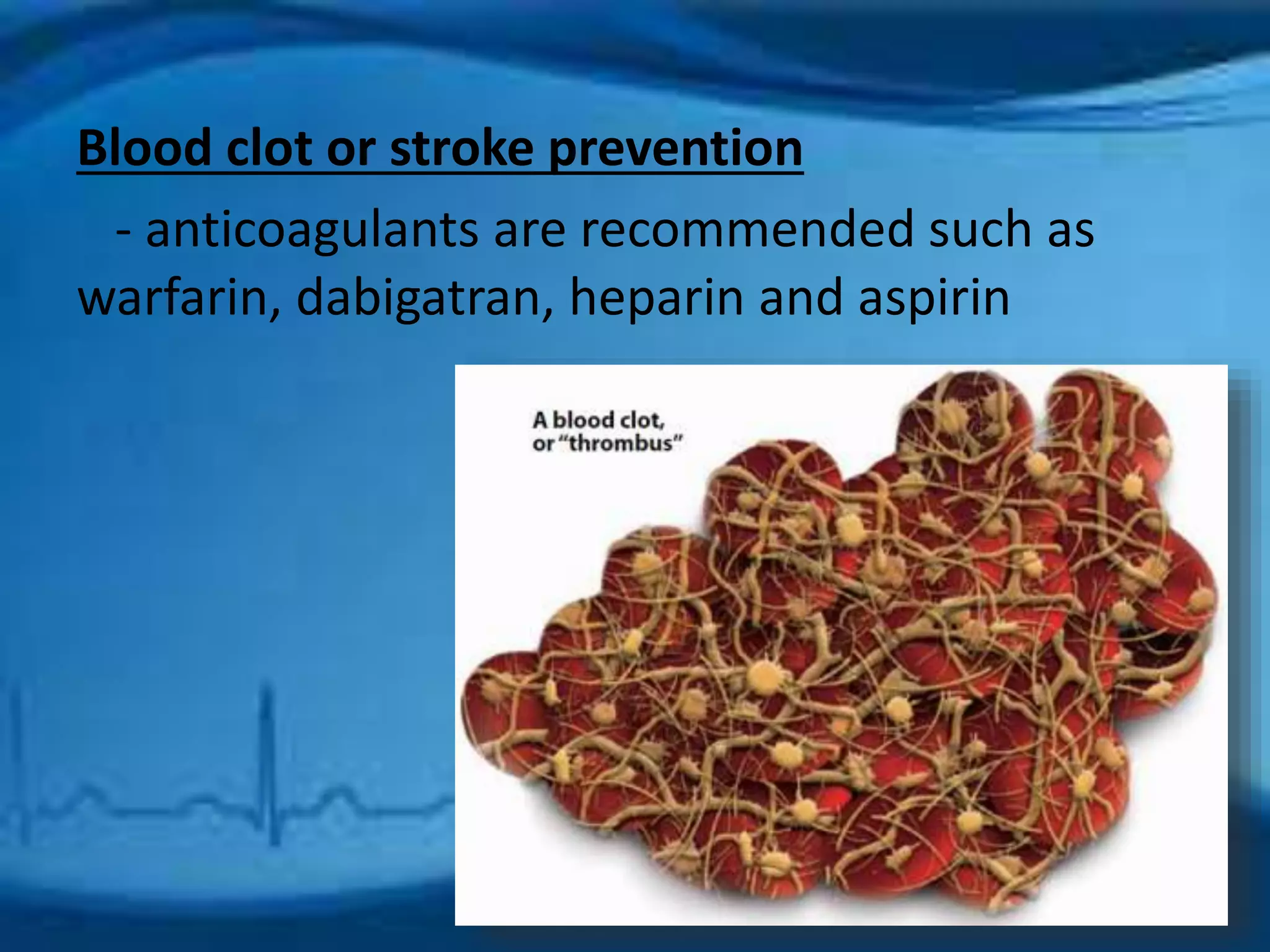 Blood clot or stroke prevention

- anticoagulants are recommended such as warfarin, dabigatran, heparin and aspirin

A blood clot, or "thrombus"